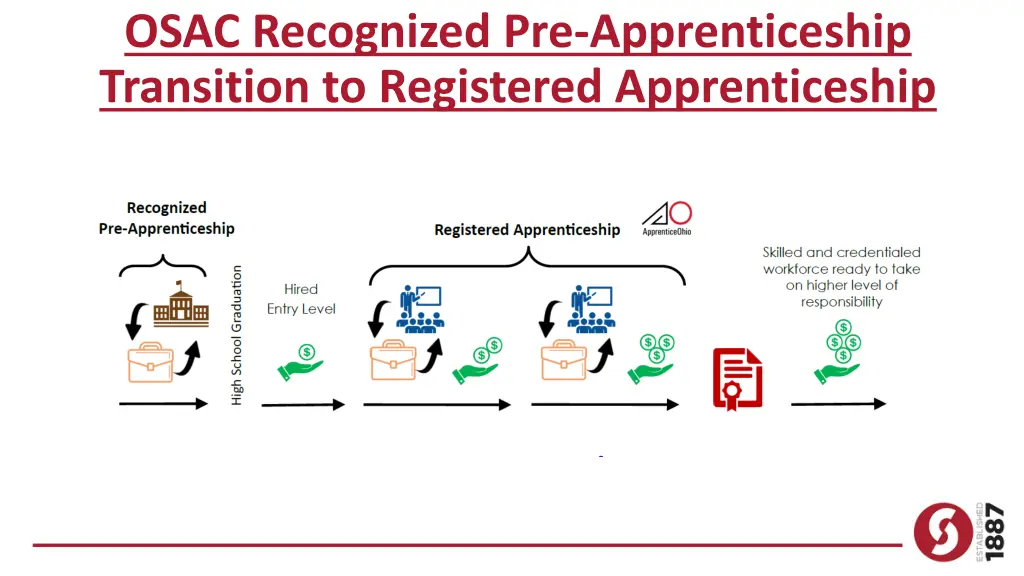 OSAC Recognized Pre-Apprenticeship Transition to Registered Apprenticeship

Recognized Pre-Apprenticeship

High School Graduation

Hired Entry Level

Registered Apprenticeship

ApprenticeOhio

Skilled and credentialed workforce ready to take on higher level of responsibility

ESTABLISHED 1887